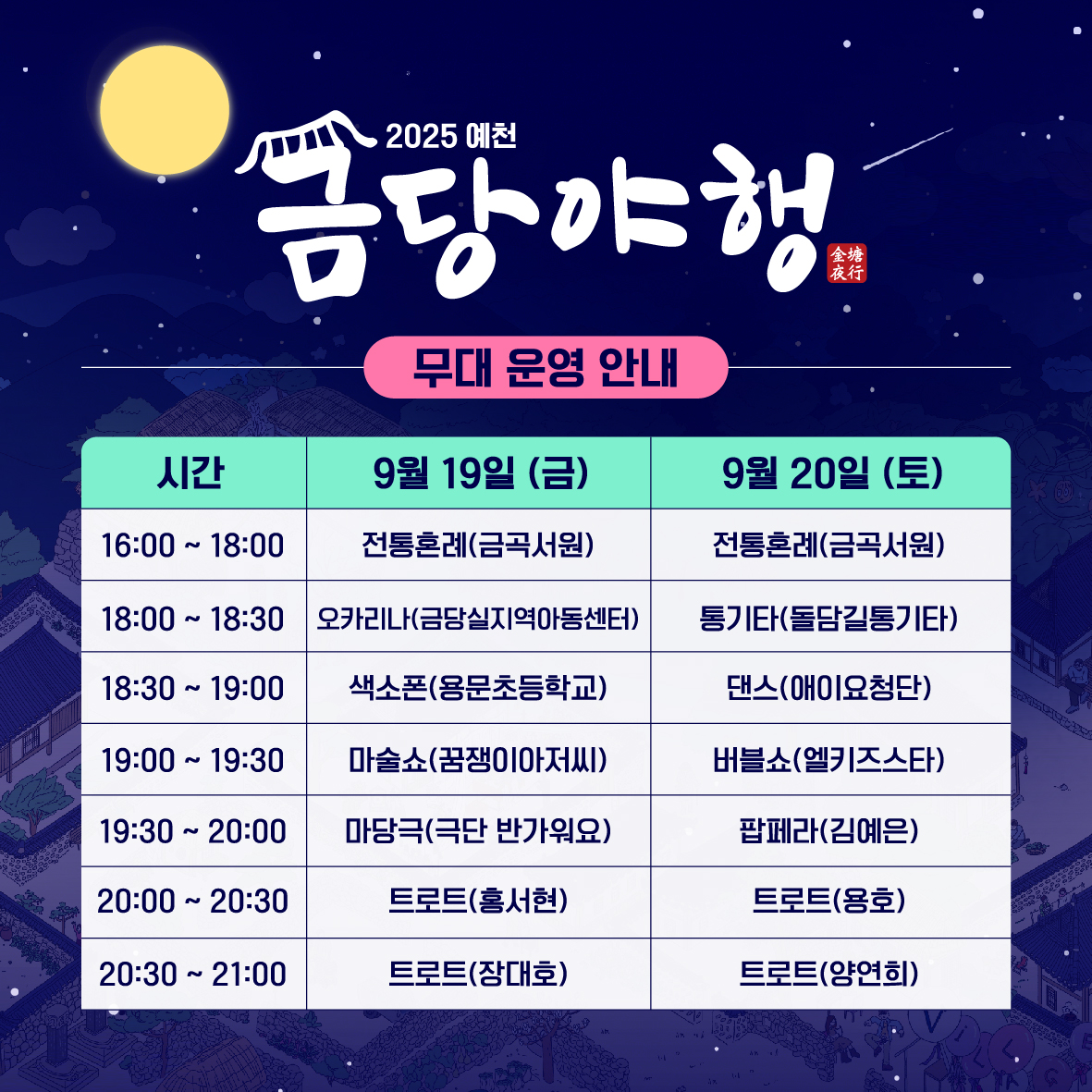 2025 예천
금당야행
金塘夜行

무대 운영 안내

| 시간 | 9월 19일 (금) | 9월 20일 (토) |
|---|---|---|
| 16:00 ~ 18:00 | 전통혼례(금곡서원) | 전통혼례(금곡서원) |
| 18:00 ~ 18:30 | 오카리나(금당실지역아동센터) | 통기타(돌담길통기타) |
| 18:30 ~ 19:00 | 색소폰(용문초등학교) | 댄스(애이요청단) |
| 19:00 ~ 19:30 | 마술쇼(꿈쟁이아저씨) | 버블쇼(엘키즈스타) |
| 19:30 ~ 20:00 | 마당극(극단 반가워요) | 팝페라(김예은) |
| 20:00 ~ 20:30 | 트로트(홍서현) | 트로트(용호) |
| 20:30 ~ 21:00 | 트로트(장대호) | 트로트(양연희) |